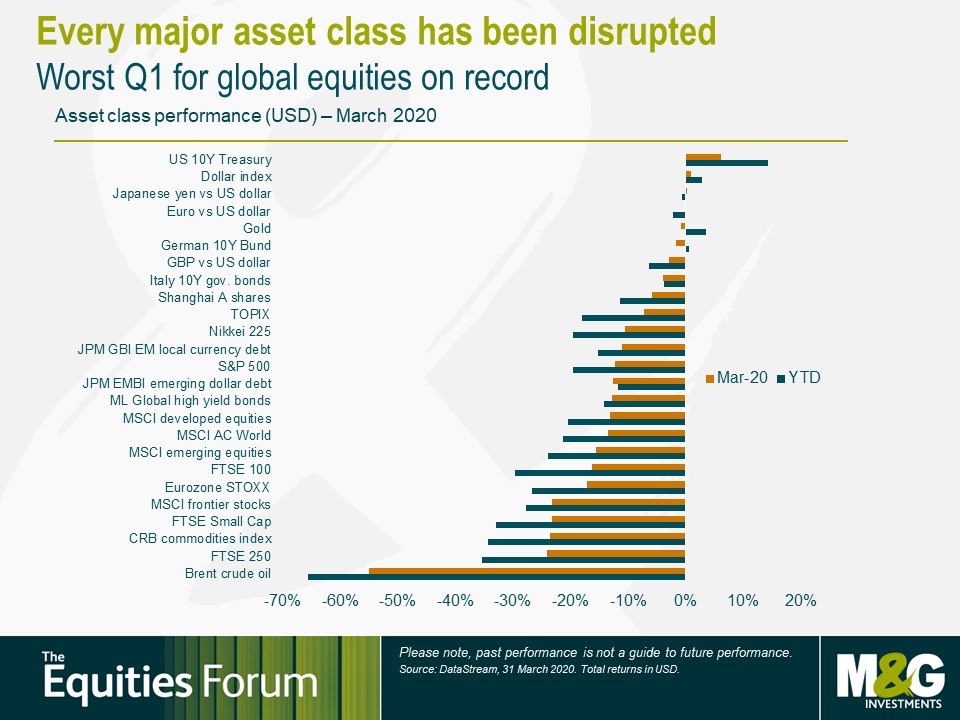 Every major asset class has been disrupted
Worst Q1 for global equities on record
Asset class performance (USD) – March 2020

US 10Y Treasury
Dollar index
Japanese yen vs US dollar
Euro vs US dollar
Gold
German 10Y Bund
GBP vs US dollar
Italy 10Y gov. bonds
Shanghai A shares
TOPIX
Nikkei 225
JPM GBI EM local currency debt
S&P 500
JPM EMBI emerging dollar debt
ML Global high yield bonds
MSCI developed equities
MSCI AC World
MSCI emerging equities
FTSE 100
Eurozone STOXX
MSCI frontier stocks
FTSE Small Cap
CRB commodities index
FTSE 250
Brent crude oil

Mar-20 YTD

-70% -60% -50% -40% -30% -20% -10% 0% 10% 20%

The Equities Forum

Please note, past performance is not a guide to future performance.
Source: DataStream, 31 March 2020. Total returns in USD.

M&G INVESTMENTS